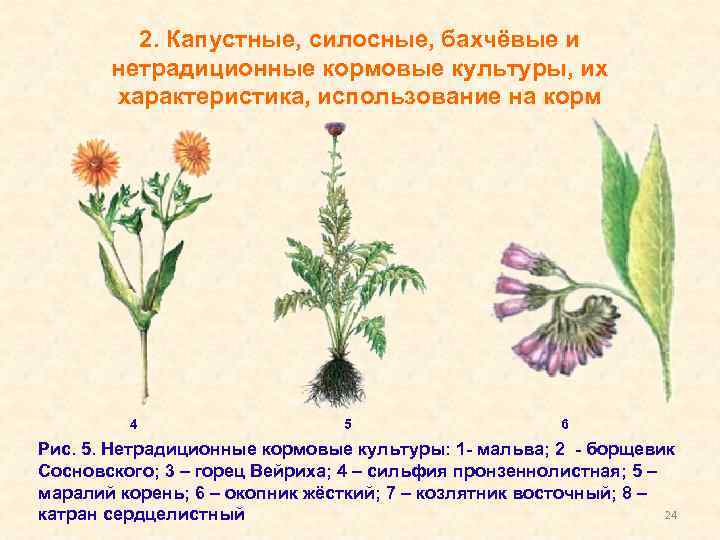 2. Капустные, силосные, бахчёвые и нетрадиционные кормовые культуры, их характеристика, использование на корм

4

5

6

Рис. 5. Нетрадиционные кормовые культуры: 1- мальва; 2 - борщевик Сосновского; 3 – горец Вейриха; 4 – сильфия пронзеннолистная; 5 – маралий корень; 6 – окопник жёсткий; 7 – козлятник восточный; 8 – катран сердцелистный

24